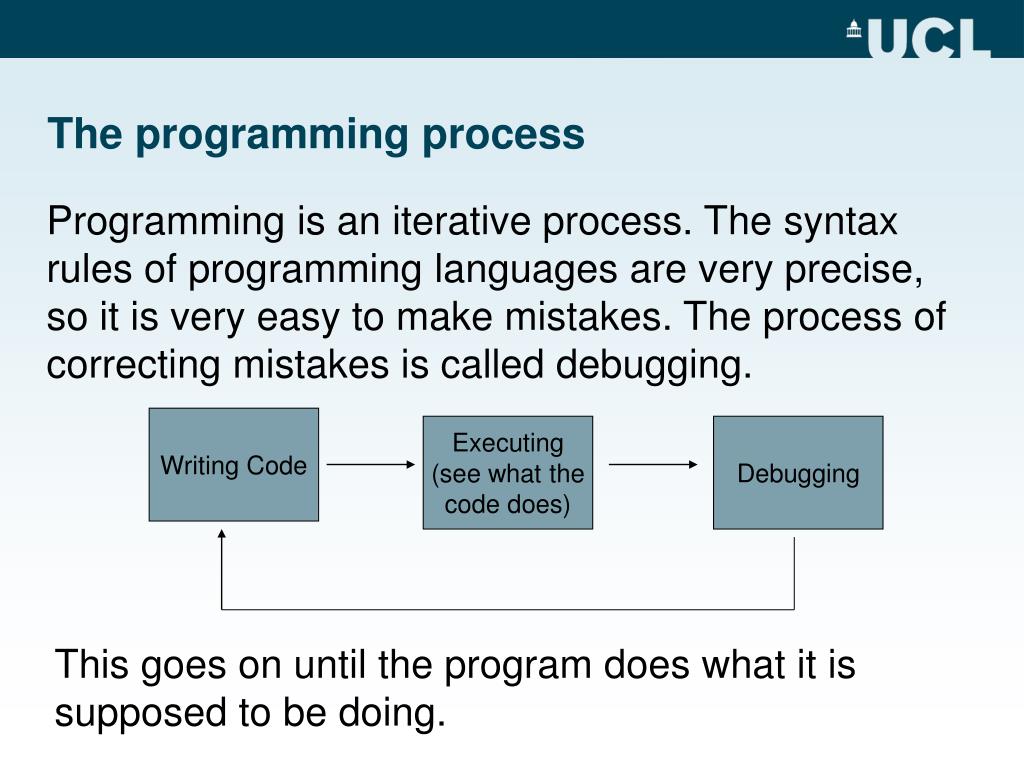 UCL

The programming process

Programming is an iterative process. The syntax rules of programming languages are very precise, so it is very easy to make mistakes. The process of correcting mistakes is called debugging.

Writing Code

Executing (see what the code does)

Debugging

This goes on until the program does what it is supposed to be doing.